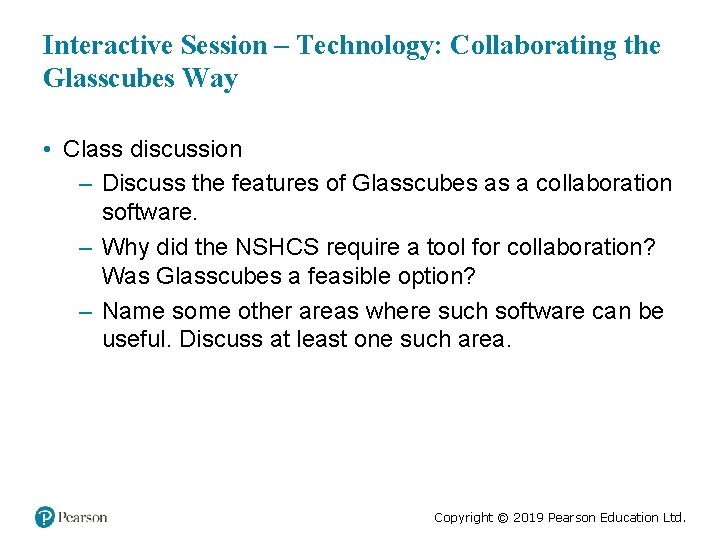 Interactive Session – Technology: Collaborating the Glasscubes Way

• Class discussion
– Discuss the features of Glasscubes as a collaboration software.
– Why did the NSHCS require a tool for collaboration? Was Glasscubes a feasible option?
– Name some other areas where such software can be useful. Discuss at least one such area.

Pearson

Copyright © 2019 Pearson Education Ltd.